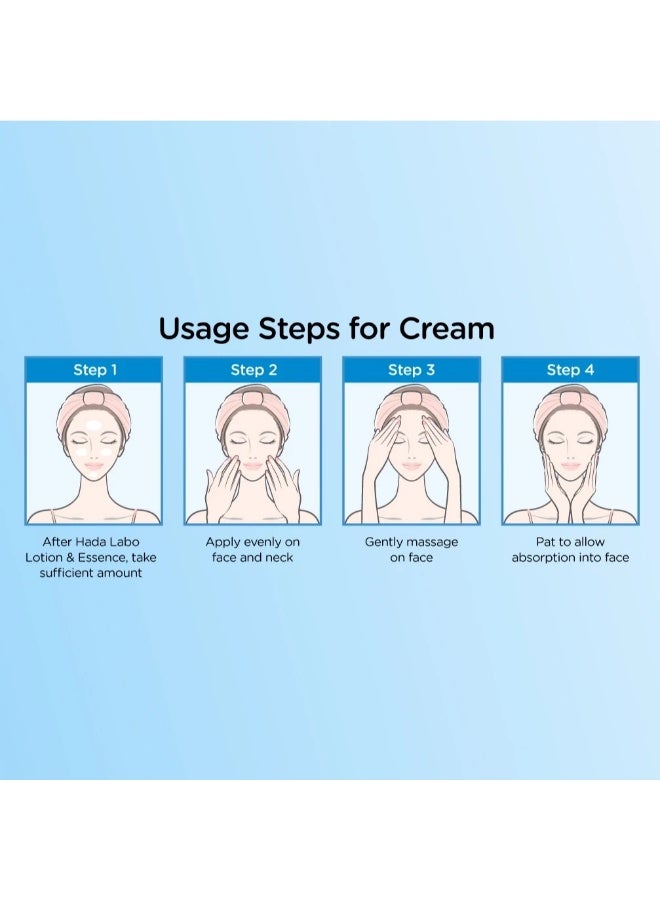 Usage Steps for Cream

Step 1

After Hada Labo Lotion & Essence, take sufficient amount

Step 2

Apply evenly on face and neck

Step 3

Gently massage on face

Step 4

Pat to allow absorption into face